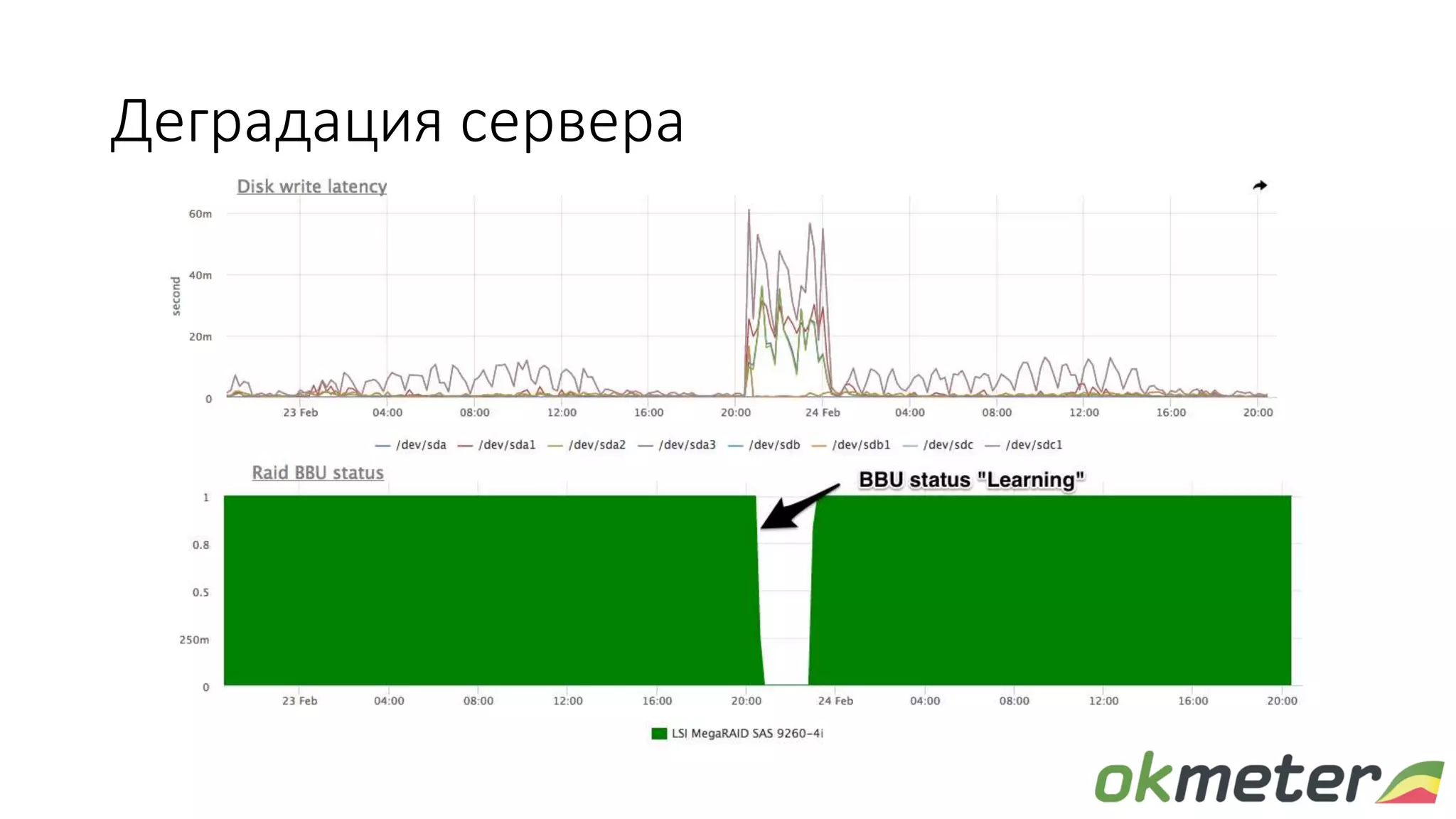 Деградация сервера

Disk write latency

second

60m
40m
20m
0

23 Feb 04:00 08:00 12:00 16:00 20:00 24 Feb 04:00 08:00 12:00 16:00 20:00

/dev/sda /dev/sda1 /dev/sda2 /dev/sda3 /dev/sdb /dev/sdb1 /dev/sdc /dev/sdc1

Raid BBU status

BBU status "Learning"

1
0.8
0.5
250m
0

23 Feb 04:00 08:00 12:00 16:00 20:00 24 Feb 04:00 08:00 12:00 16:00 20:00

LSI MegaRAID SAS 9260-4i

okmeter